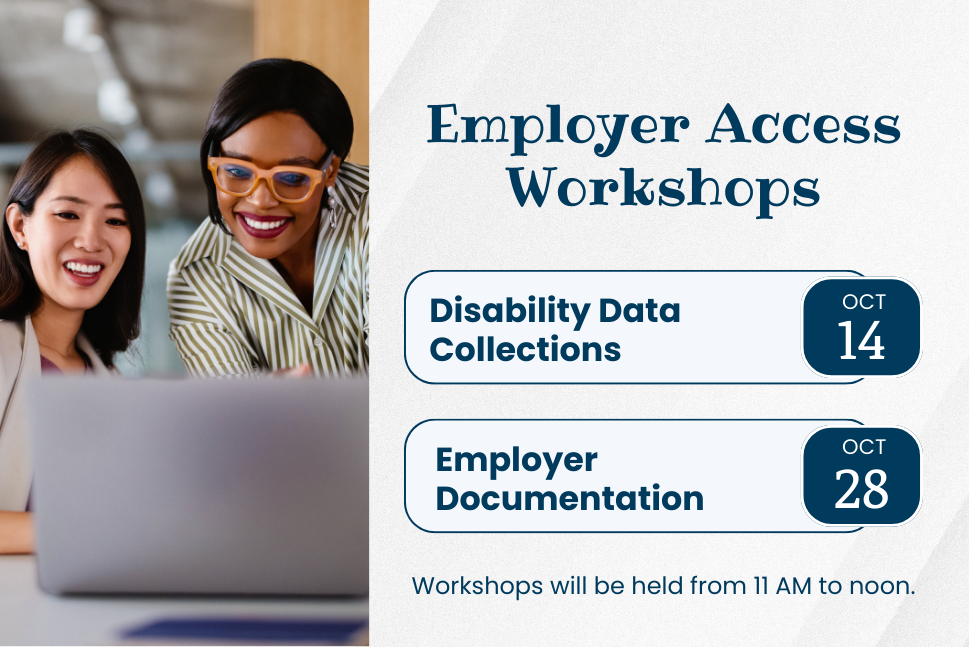 Employer Access Workshops

Disability Data Collections

OCT 14

Employer Documentation

OCT 28

Workshops will be held from 11 AM to noon.